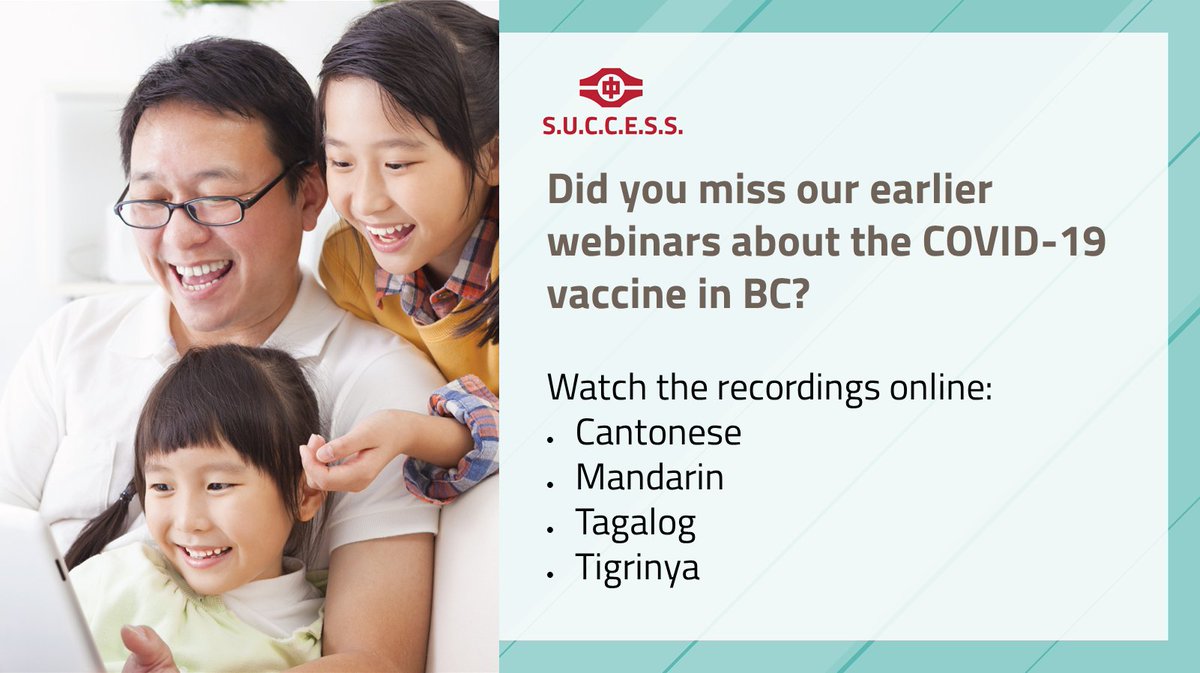 中

S.U.C.C.E.S.S.

Did you miss our earlier webinars about the COVID-19 vaccine in BC?

Watch the recordings online:
- Cantonese
- Mandarin
- Tagalog
- Tigrinya